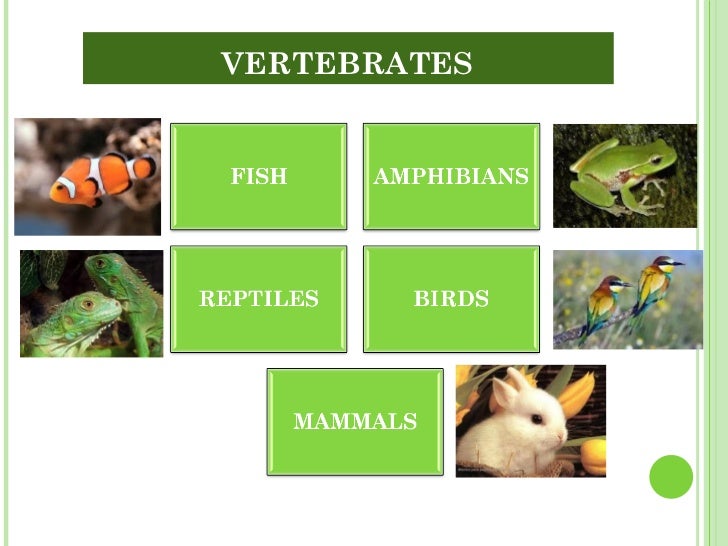 VERTEBRATES

FISH

AMPHIBIANS

REPTILES

BIRDS

MAMMALS